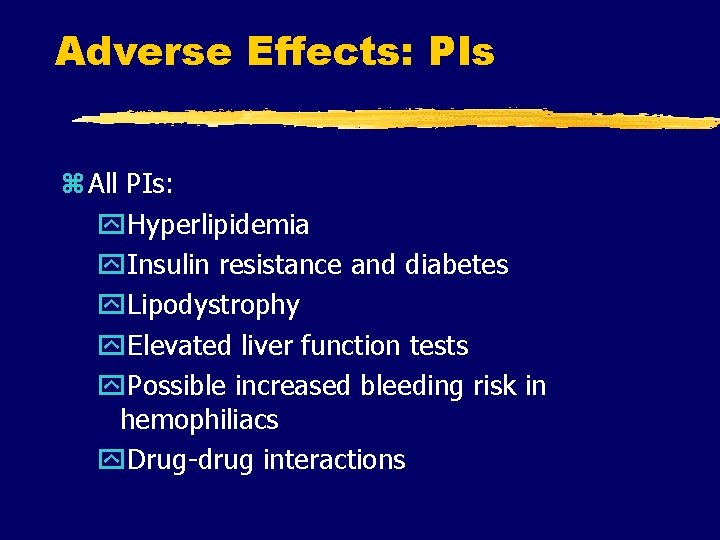 Adverse Effects: PIs

All PIs:

Hyperlipidemia

Insulin resistance and diabetes

Lipodystrophy

Elevated liver function tests

Possible increased bleeding risk in hemophiliacs

Drug-drug interactions